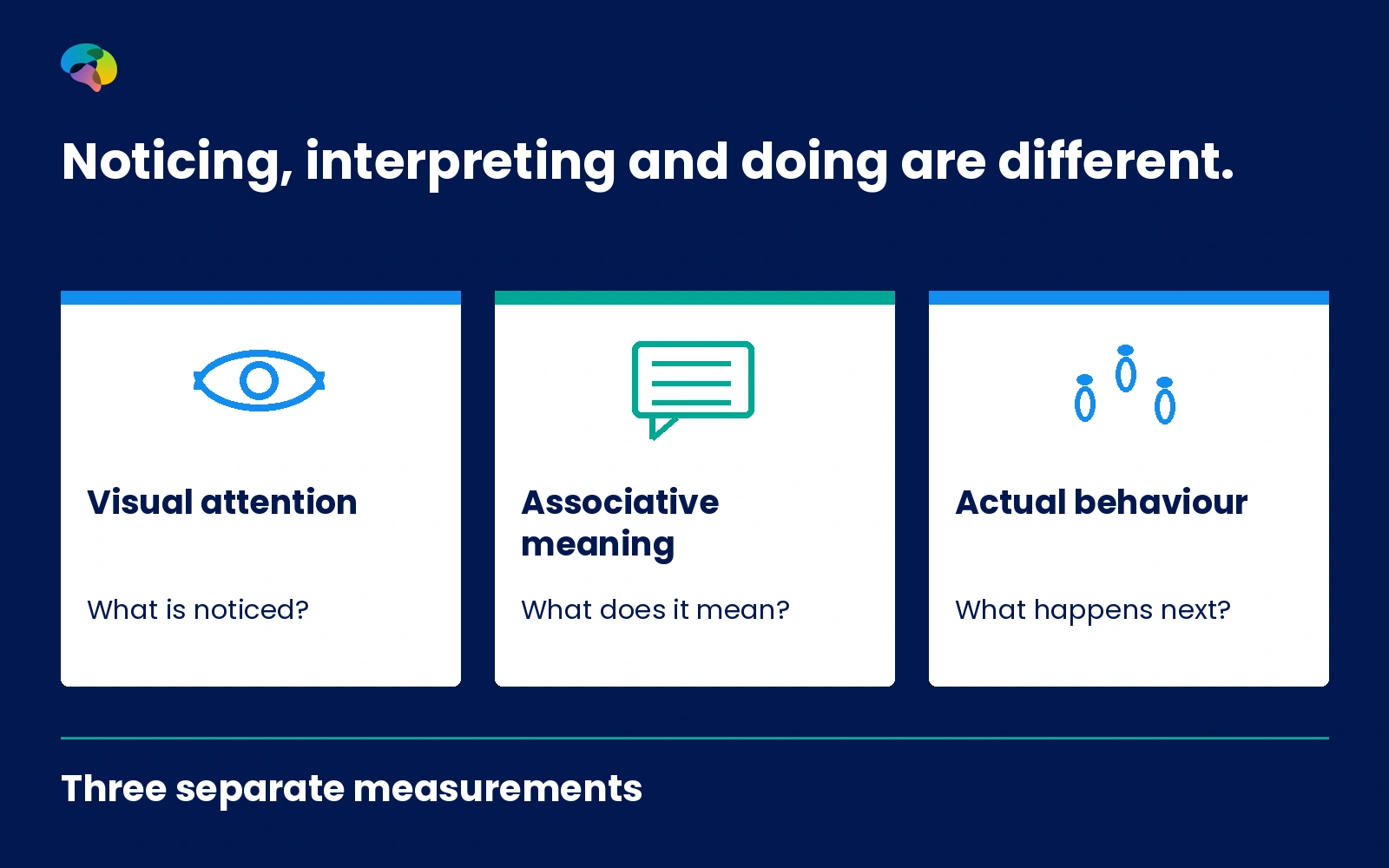 Noticing, interpreting and doing are different.

Visual attention

What is noticed?

Associative meaning

What does it mean?

Actual behaviour

What happens next?

Three separate measurements